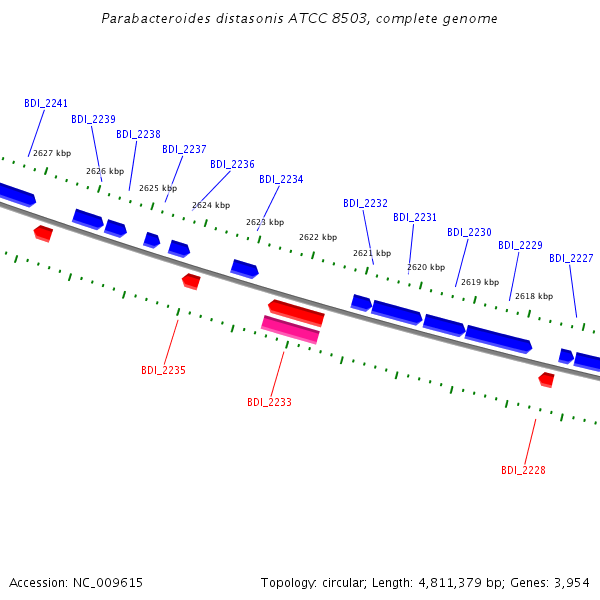 Parabacteroides distasonis ATCC 8503, complete genome

BDI_2241
BDI_2239
BDI_2238
BDI_2237
BDI_2236
BDI_2234
BDI_2232
BDI_2231
BDI_2230
BDI_2229
BDI_2227

2627 kbp
2626 kbp
2625 kbp
2624 kbp
2623 kbp
2622 kbp
2621 kbp
2620 kbp
2619 kbp
2618 kbp

BDI_2235
BDI_2233
BDI_2228

Accession: NC_009615

Topology: circular; Length: 4,811,379 bp; Genes: 3,954